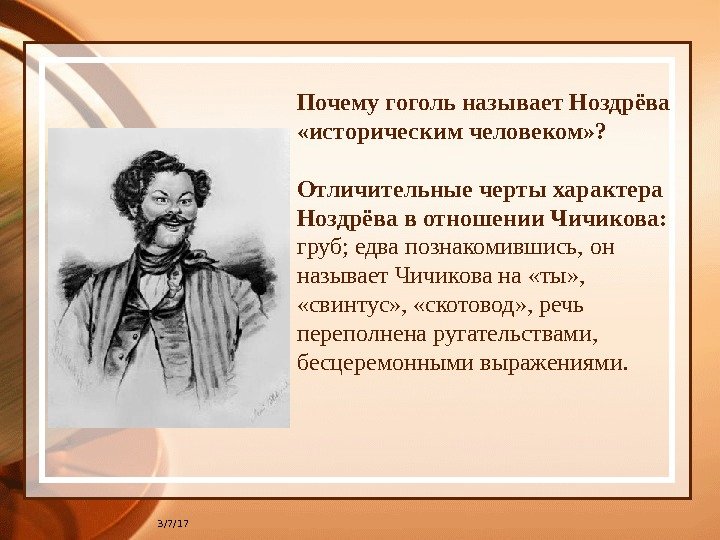 Почему гоголь называет Ноздрёва «историческим человеком»?

Отличительные черты характера Ноздрёва в отношении Чичикова: груб; едва познакомившись, он называет Чичикова на «ты», «свинтус», «скотовод», речь переполнена ругательствами, бесцеремонными выражениями.

3/7/17